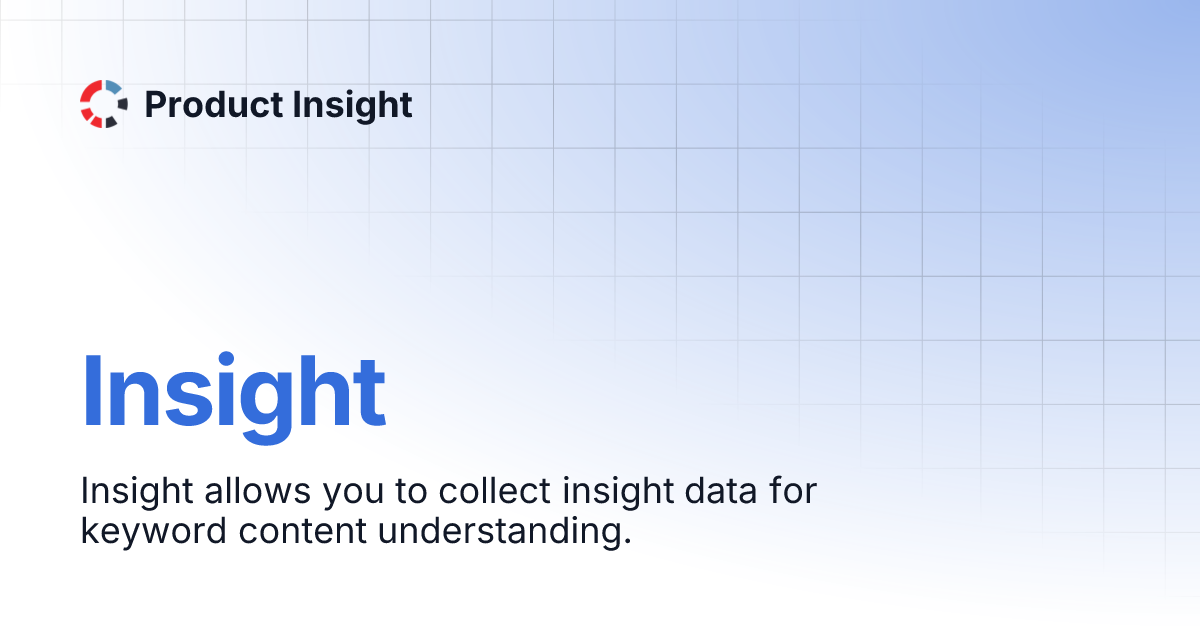 Product Insight

Insight

Insight allows you to collect insight data for keyword content understanding.